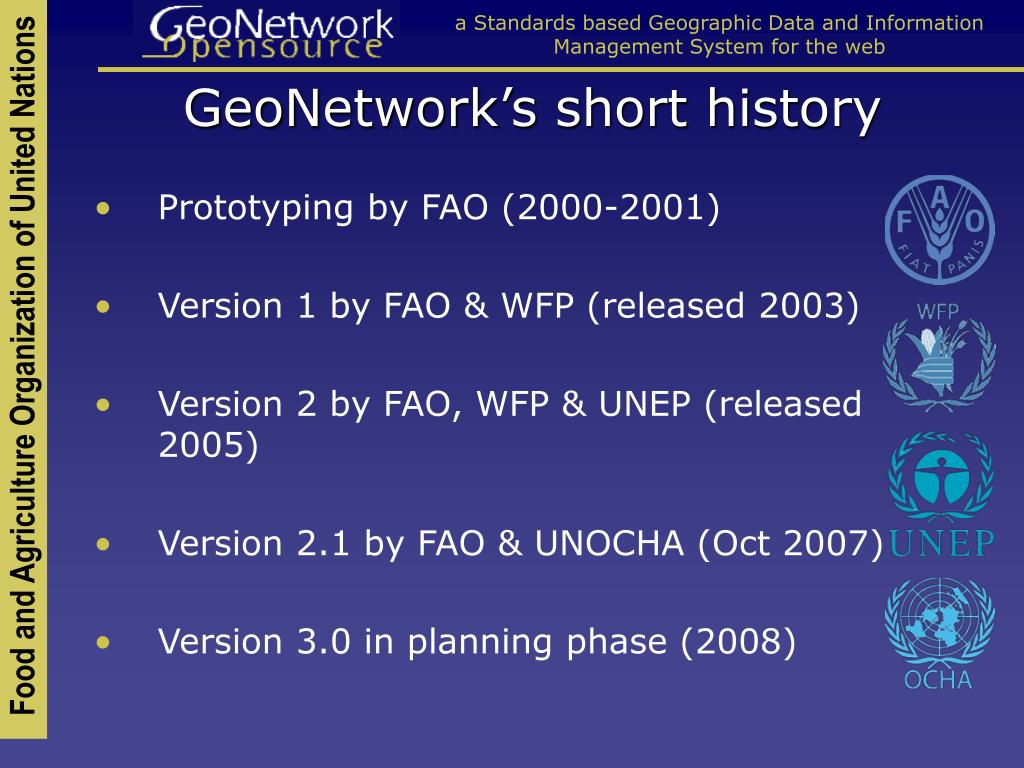 Food and Agriculture Organization of United Nations

GeoNetwork Opensource

a Standards based Geographic Data and Information Management System for the web

GeoNetwork's short history

• Prototyping by FAO (2000-2001)

• Version 1 by FAO & WFP (released 2003)

• Version 2 by FAO, WFP & UNEP (released 2005)

• Version 2.1 by FAO & UNOCHA (Oct 2007)

• Version 3.0 in planning phase (2008)

F A O
FIAT PANIS

WFP

UNEP

OCHA